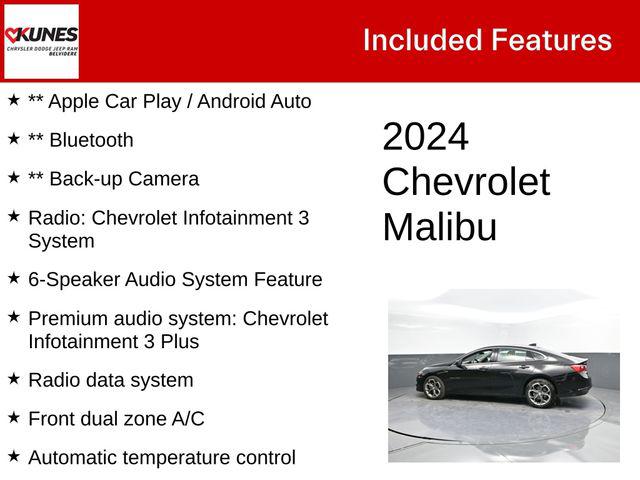 KUNES
CHRYSLER DODGE JEEP RAM
BELVIDERE

Included Features

★ ** Apple Car Play / Android Auto

★ ** Bluetooth

★ ** Back-up Camera

★ Radio: Chevrolet Infotainment 3 System

★ 6-Speaker Audio System Feature

★ Premium audio system: Chevrolet Infotainment 3 Plus

★ Radio data system

★ Front dual zone A/C

★ Automatic temperature control

2024 Chevrolet Malibu